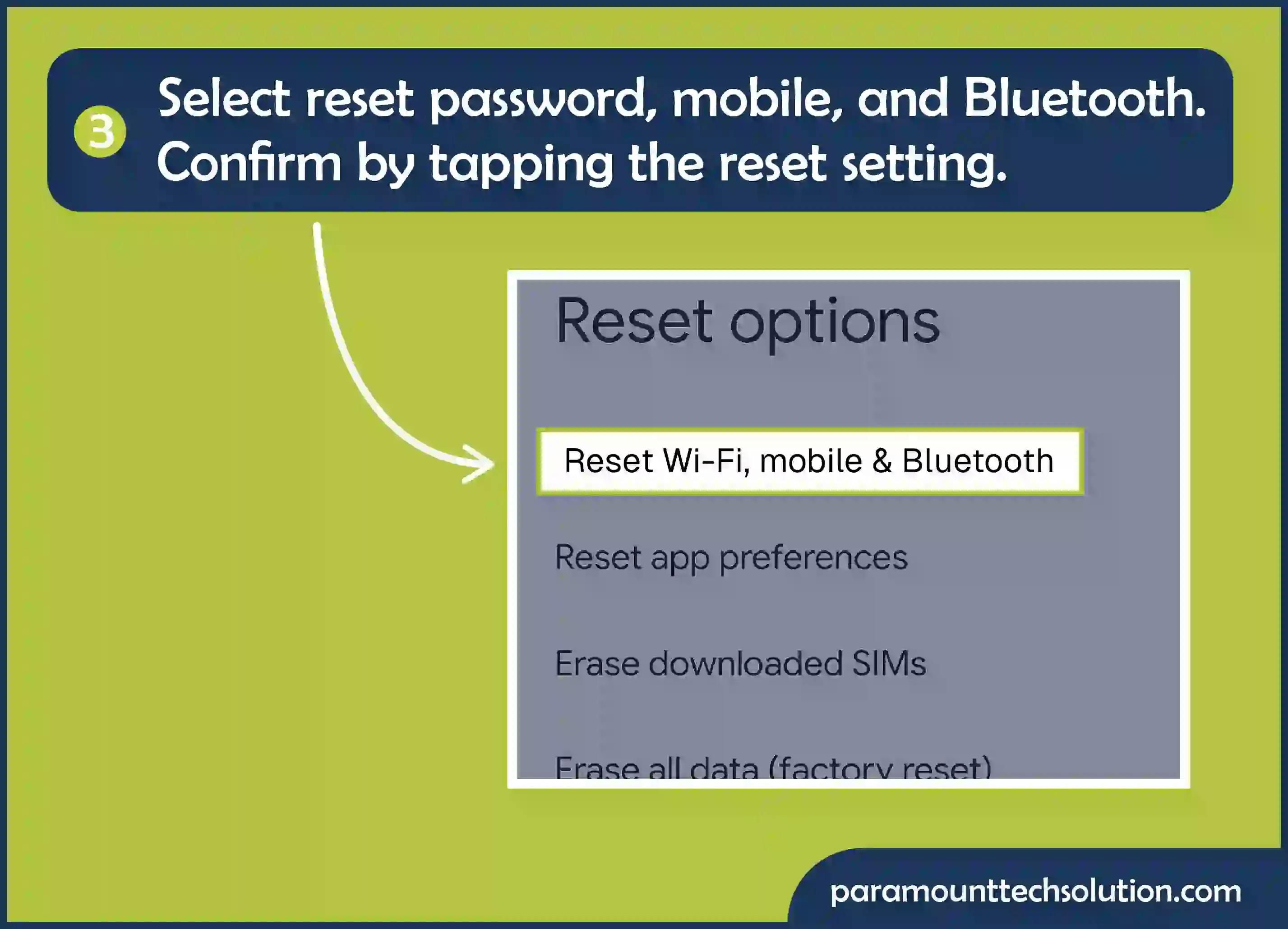 3 Select reset password, mobile, and Bluetooth. Confirm by tapping the reset setting.

Reset options

Reset Wi-Fi, mobile & Bluetooth

Reset app preferences

Erase downloaded SIMs

Erase all data (factory reset)

paramounttechsolution.com